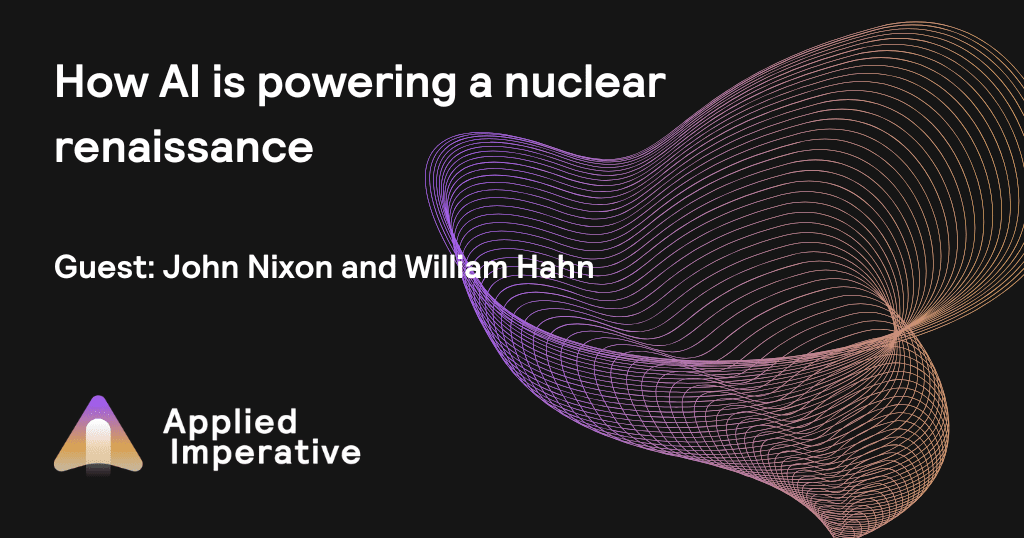 How AI is powering a nuclear renaissance

Guest: John Nixon and William Hahn

Applied Imperative